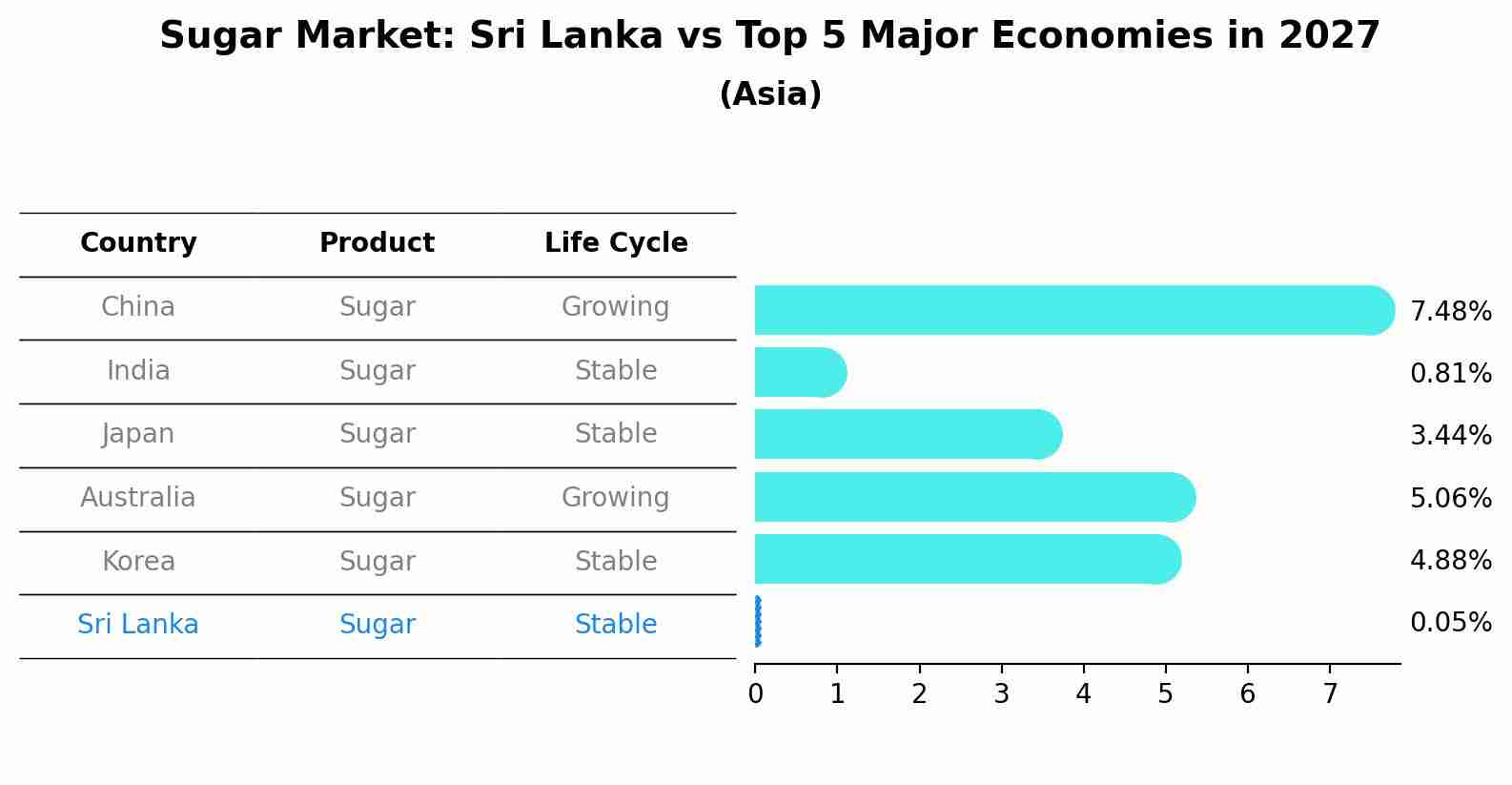 Sugar Market: Sri Lanka vs Top 5 Major Economies in 2027
(Asia)

| Country | Product | Life Cycle |
|---|---|---|
| China | Sugar | Growing |
| India | Sugar | Stable |
| Japan | Sugar | Stable |
| Australia | Sugar | Growing |
| Korea | Sugar | Stable |
| Sri Lanka | Sugar | Stable |

7.48%
0.81%
3.44%
5.06%
4.88%
0.05%

0 1 2 3 4 5 6 7